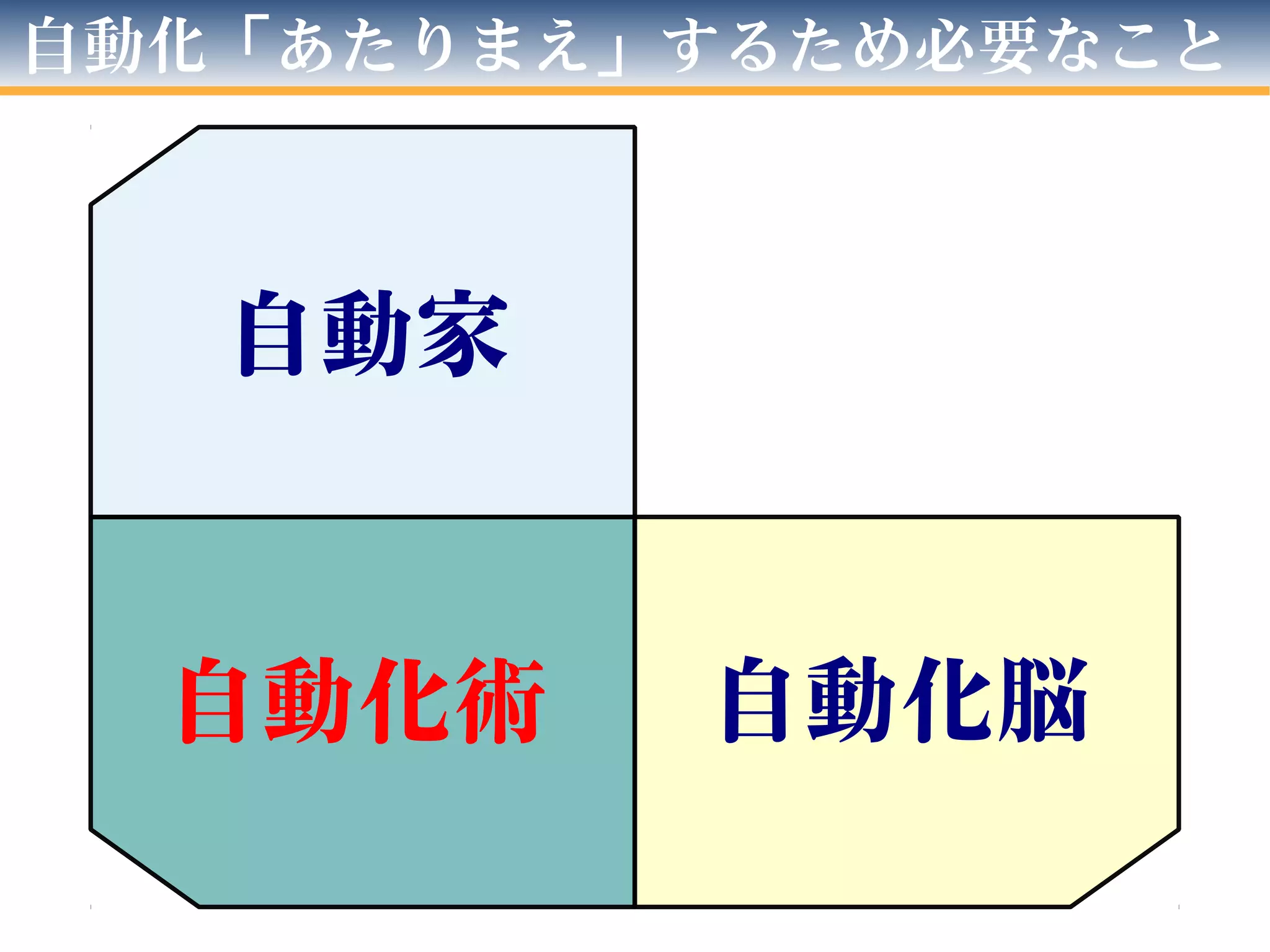 自動化「あたりまえ」するため必要なこと

自動家

自動化術

自動化脳